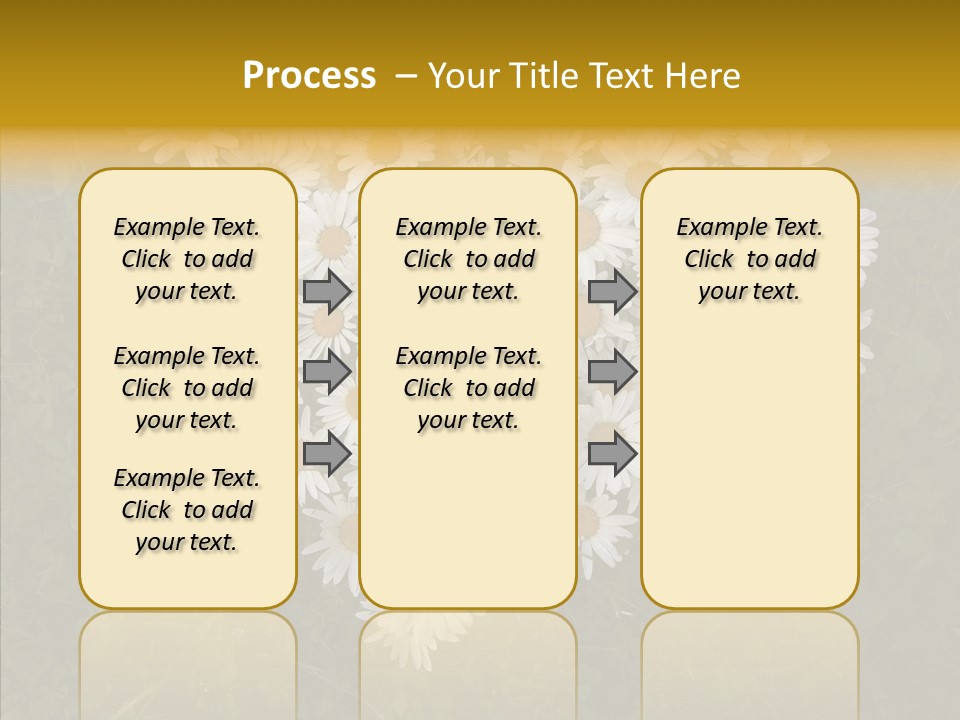 Process – Your Title Text Here

Example Text. Click to add your text.

Example Text. Click to add your text.

Example Text. Click to add your text.

Example Text. Click to add your text.

Example Text. Click to add your text.

Example Text. Click to add your text.